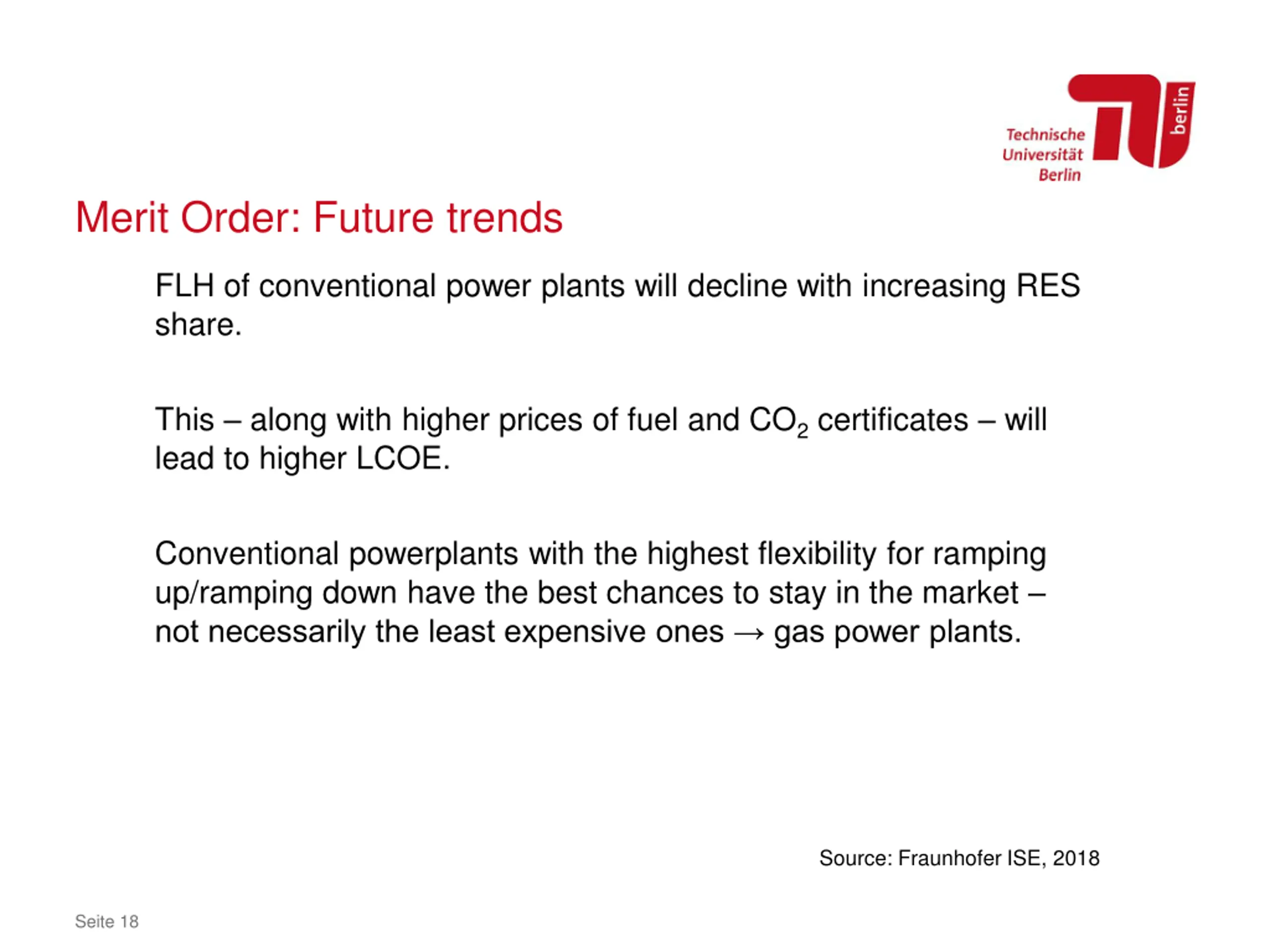 Technische Universität Berlin

berlin

Merit Order: Future trends

FLH of conventional power plants will decline with increasing RES share.

This – along with higher prices of fuel and $CO_2$ certificates – will lead to higher LCOE.

Conventional powerplants with the highest flexibility for ramping up/ramping down have the best chances to stay in the market – not necessarily the least expensive ones → gas power plants.

Source: Fraunhofer ISE, 2018

Seite 18